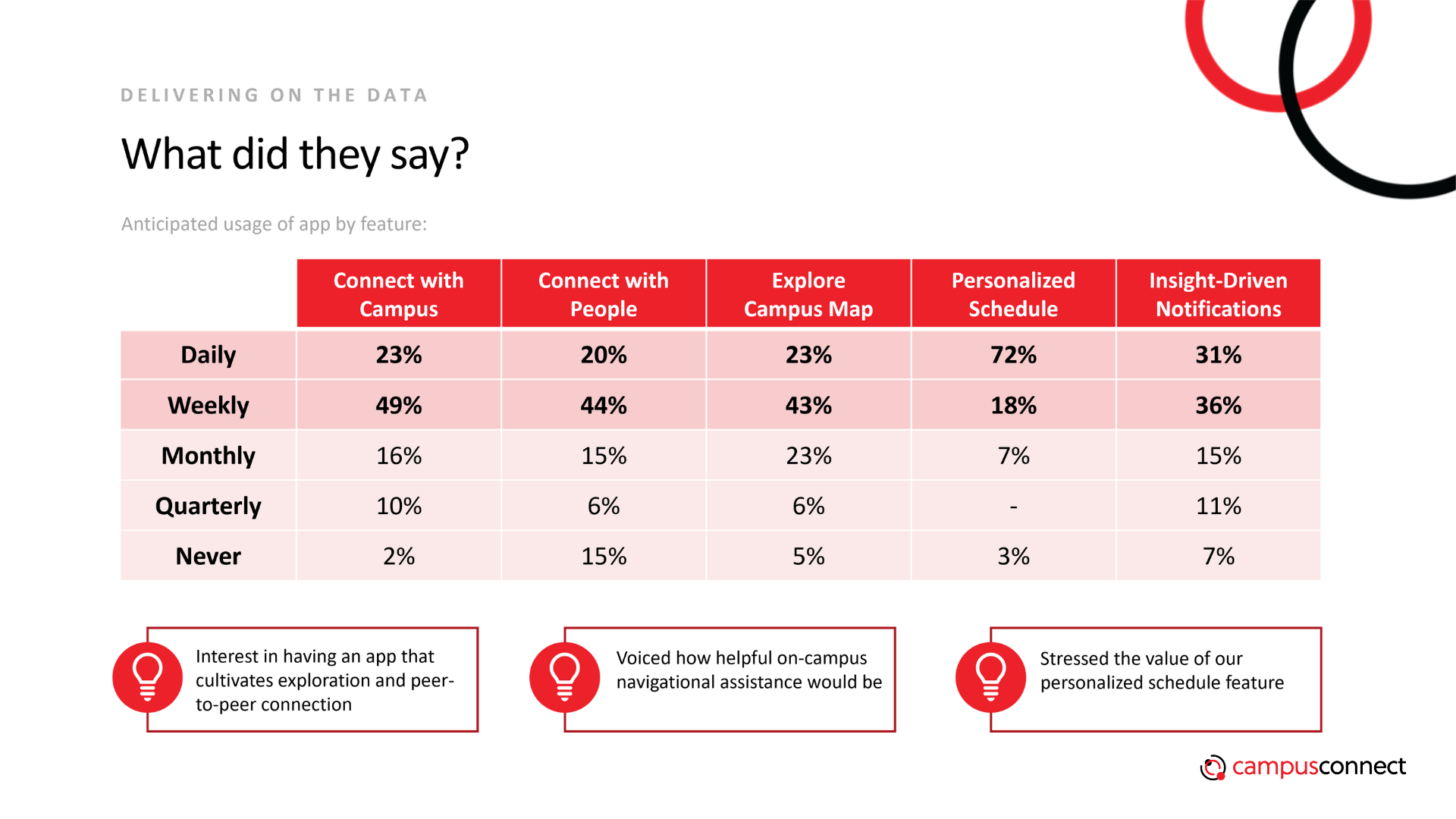 DELIVERING ON THE DATA

What did they say?

Anticipated usage of app by feature:

| | Connect with Campus | Connect with People | Explore Campus Map | Personalized Schedule | Insight-Driven Notifications |
|---|---|---|---|---|---|
| Daily | 23% | 20% | 23% | 72% | 31% |
| Weekly | 49% | 44% | 43% | 18% | 36% |
| Monthly | 16% | 15% | 23% | 7% | 15% |
| Quarterly | 10% | 6% | 6% | - | 11% |
| Never | 2% | 15% | 5% | 3% | 7% |

Interest in having an app that cultivates exploration and peer-to-peer connection

Voiced how helpful on-campus navigational assistance would be

Stressed the value of our personalized schedule feature

campusconnect